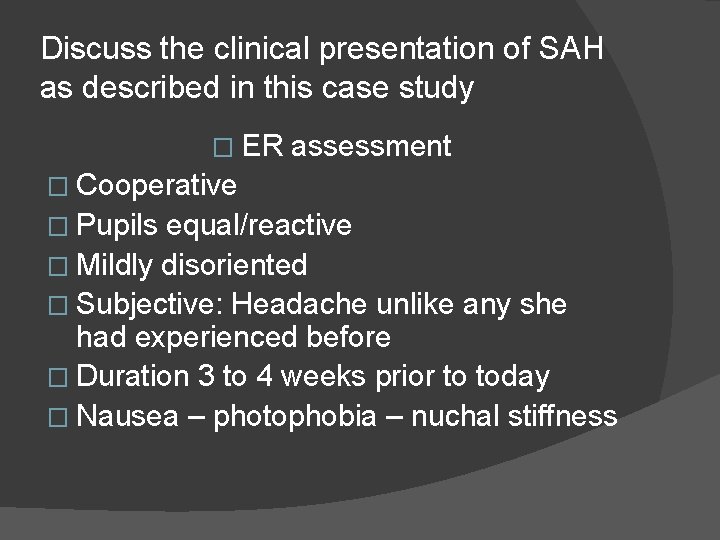 Discuss the clinical presentation of SAH as described in this case study

□ ER assessment

□ Cooperative

□ Pupils equal/reactive

□ Mildly disoriented

□ Subjective: Headache unlike any she had experienced before

□ Duration 3 to 4 weeks prior to today

□ Nausea – photophobia – nuchal stiffness